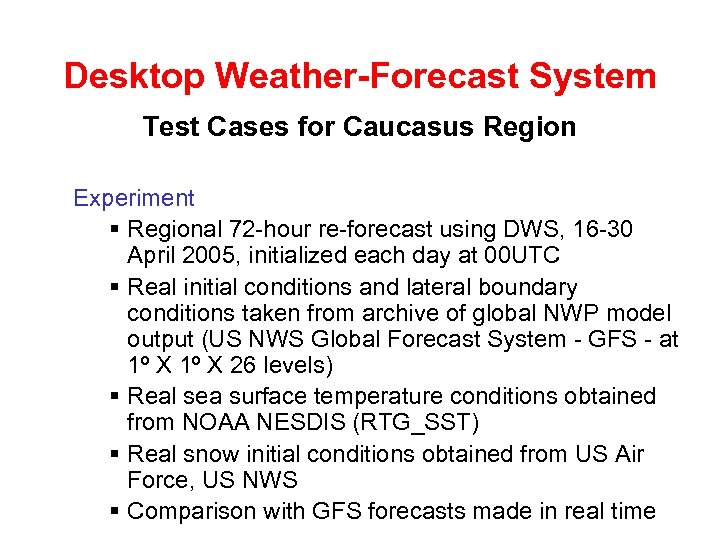 Desktop Weather-Forecast System

Test Cases for Caucasus Region

Experiment

▪ Regional 72-hour re-forecast using DWS, 16-30 April 2005, initialized each day at 00UTC

▪ Real initial conditions and lateral boundary conditions taken from archive of global NWP model output (US NWS Global Forecast System - GFS - at 1º X 1º X 26 levels)

▪ Real sea surface temperature conditions obtained from NOAA NESDIS (RTG_SST)

▪ Real snow initial conditions obtained from US Air Force, US NWS

▪ Comparison with GFS forecasts made in real time